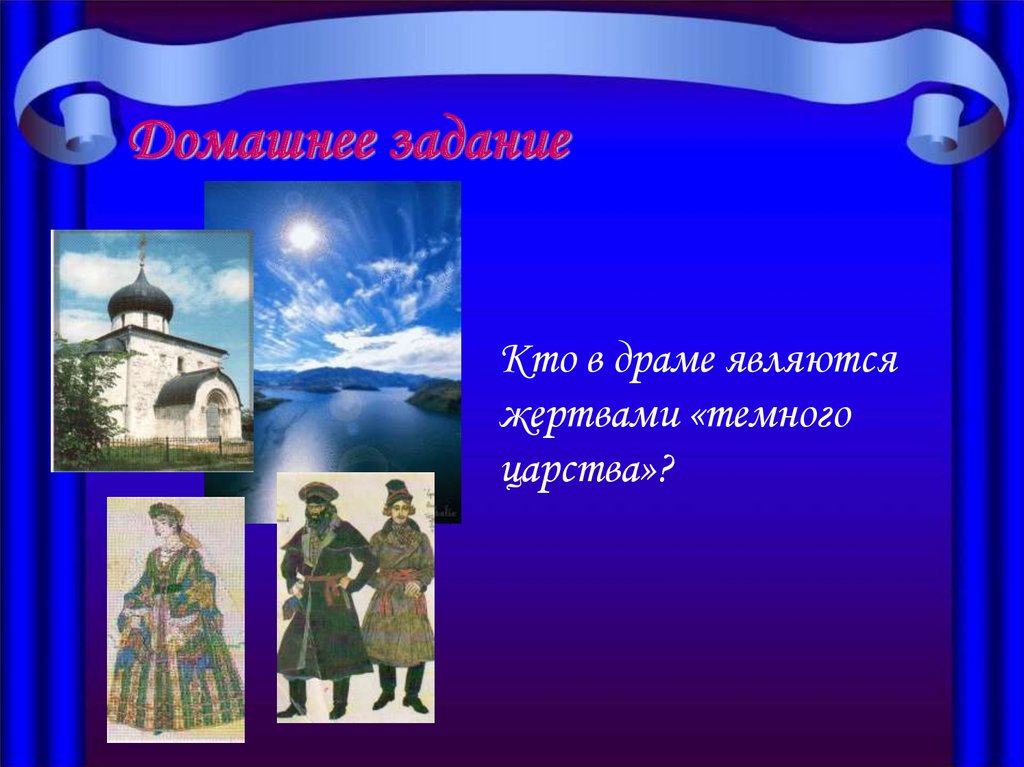 Домашнее задание

Кто в драме являются жертвами «темного царства»?